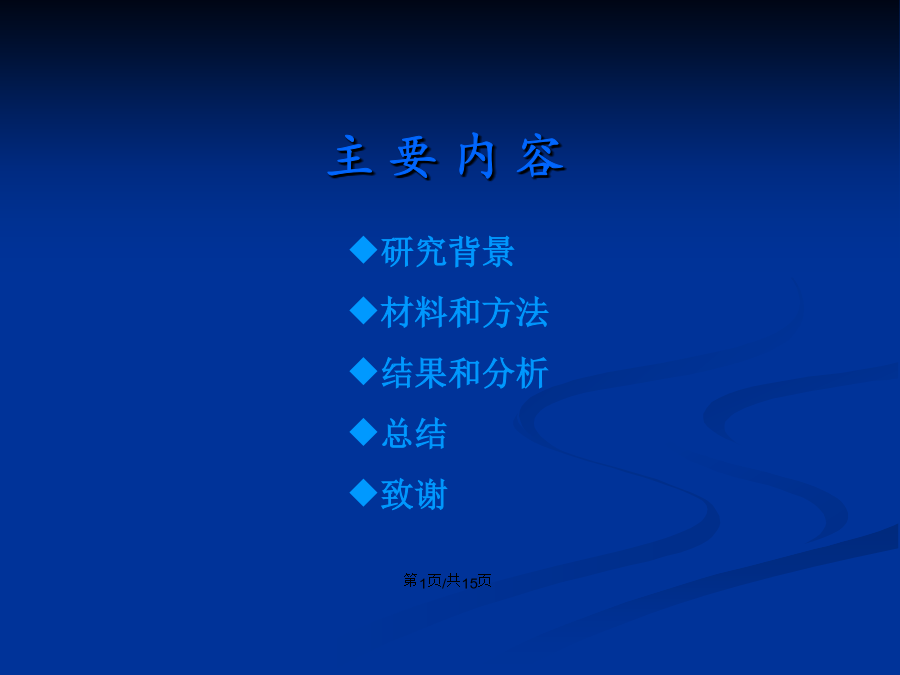 主 要 内 容

◆研究背景

◆材料和方法

◆结果和分析

◆总结

◆致谢

第1页/共15页